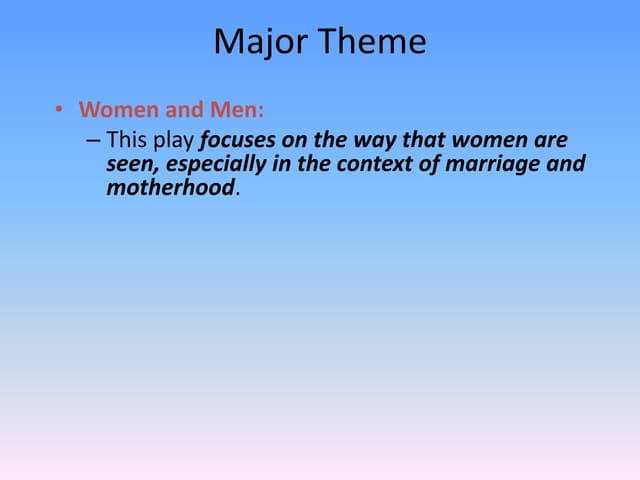 Major Theme

• Women and Men:
– This play focuses on the way that women are seen, especially in the context of marriage and motherhood.